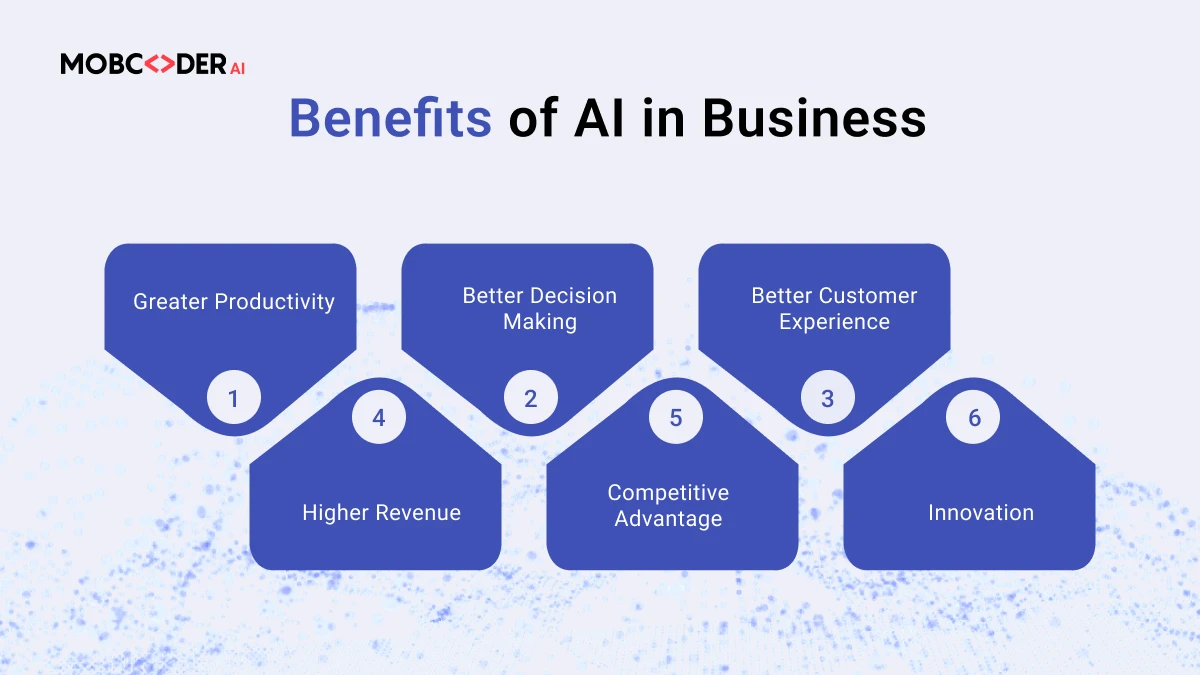 MOBCODER AI

Benefits of AI in Business

Greater Productivity
1

Better Decision Making
2

Better Customer Experience
3

4
Higher Revenue

5
Competitive Advantage

6
Innovation